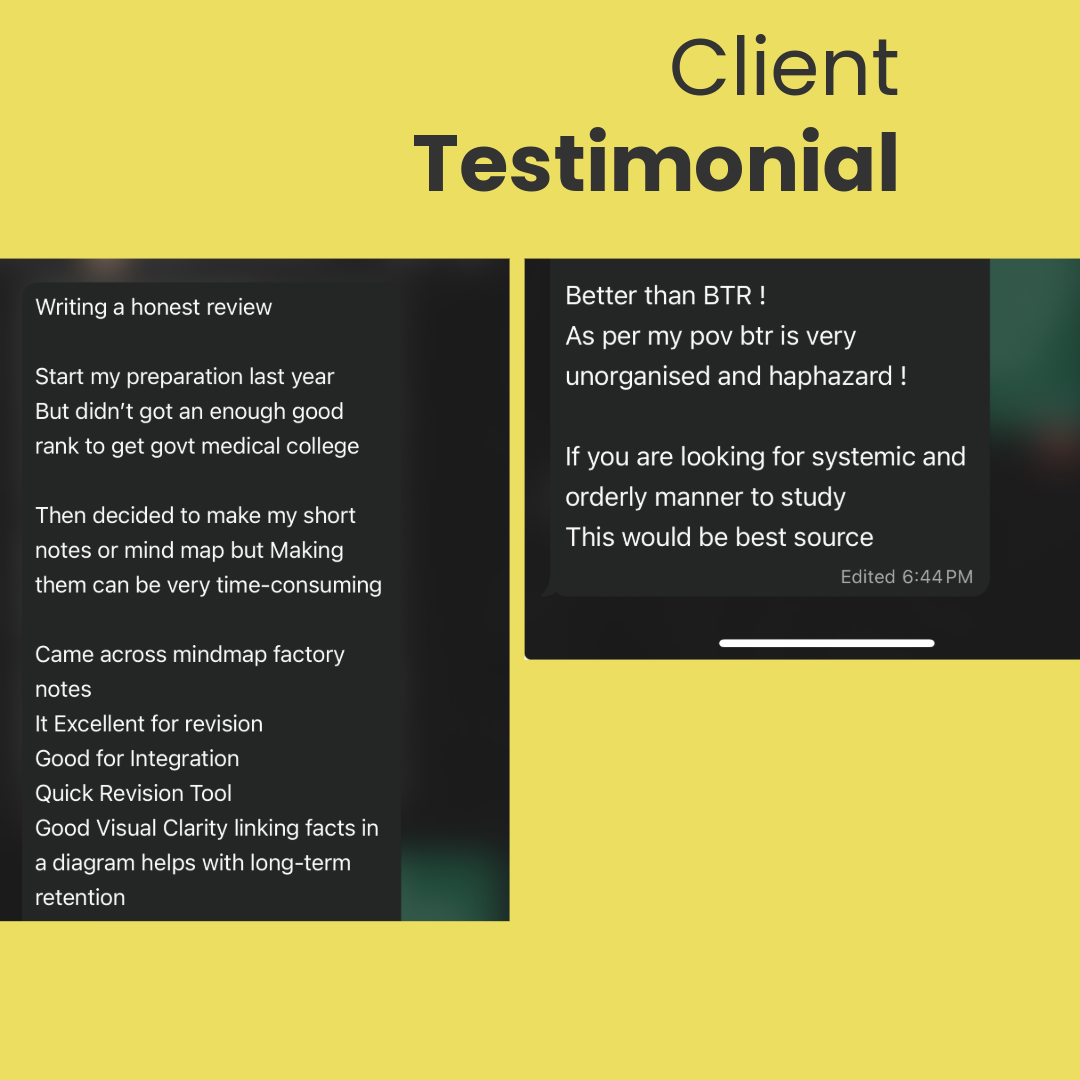 Client
Testimonial

Writing a honest review

Start my preparation last year
But didn't got an enough good rank to get govt medical college

Then decided to make my short notes or mind map but Making them can be very time-consuming

Came across mindmap factory notes
It Excellent for revision
Good for Integration
Quick Revision Tool
Good Visual Clarity linking facts in a diagram helps with long-term retention

Better than BTR !
As per my pov btr is very unorganised and haphazard !

If you are looking for systemic and orderly manner to study
This would be best source

Edited 6:44 PM